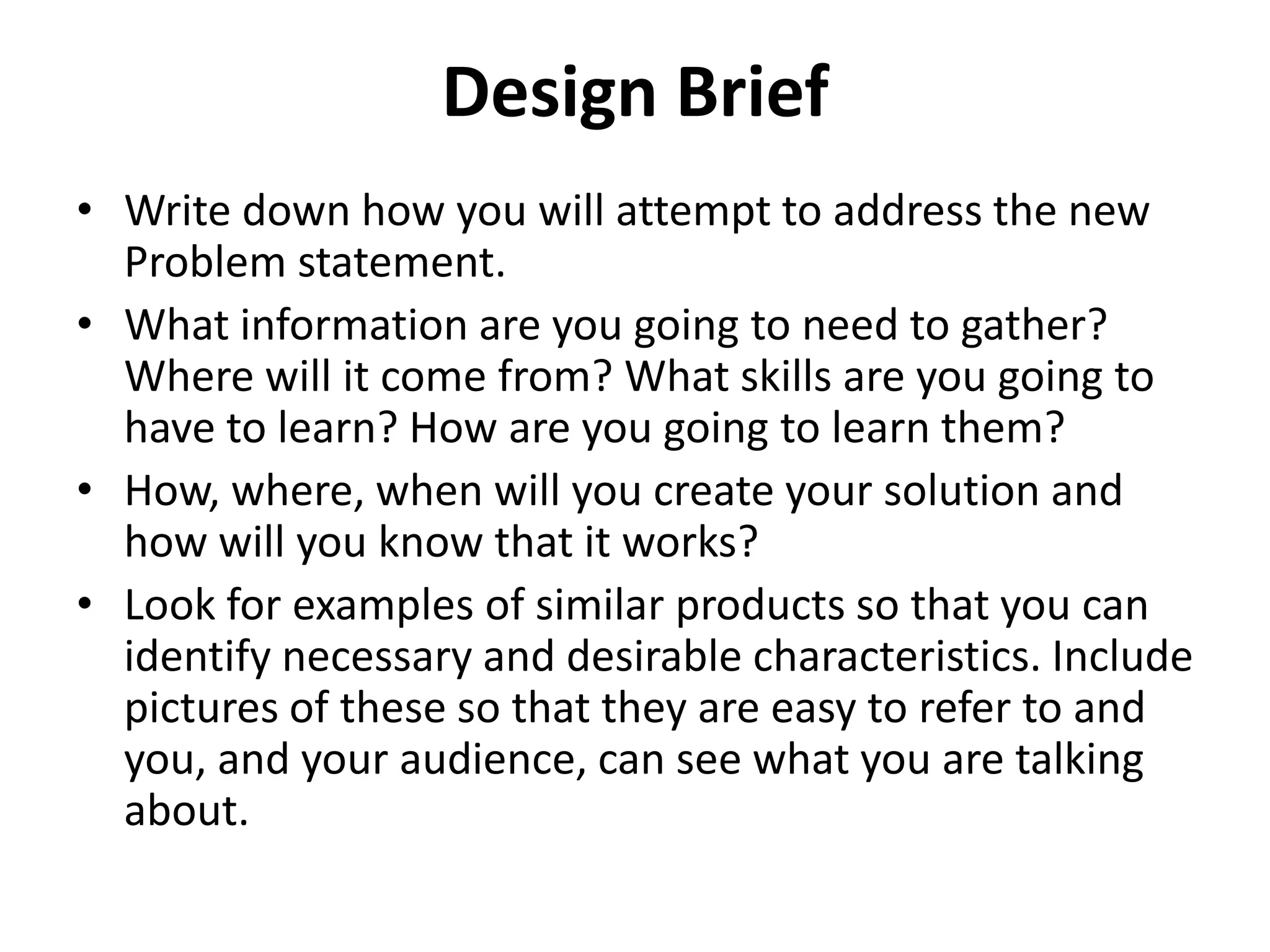 Design Brief

• Write down how you will attempt to address the new Problem statement.
• What information are you going to need to gather? Where will it come from? What skills are you going to have to learn? How are you going to learn them?
• How, where, when will you create your solution and how will you know that it works?
• Look for examples of similar products so that you can identify necessary and desirable characteristics. Include pictures of these so that they are easy to refer to and you, and your audience, can see what you are talking about.